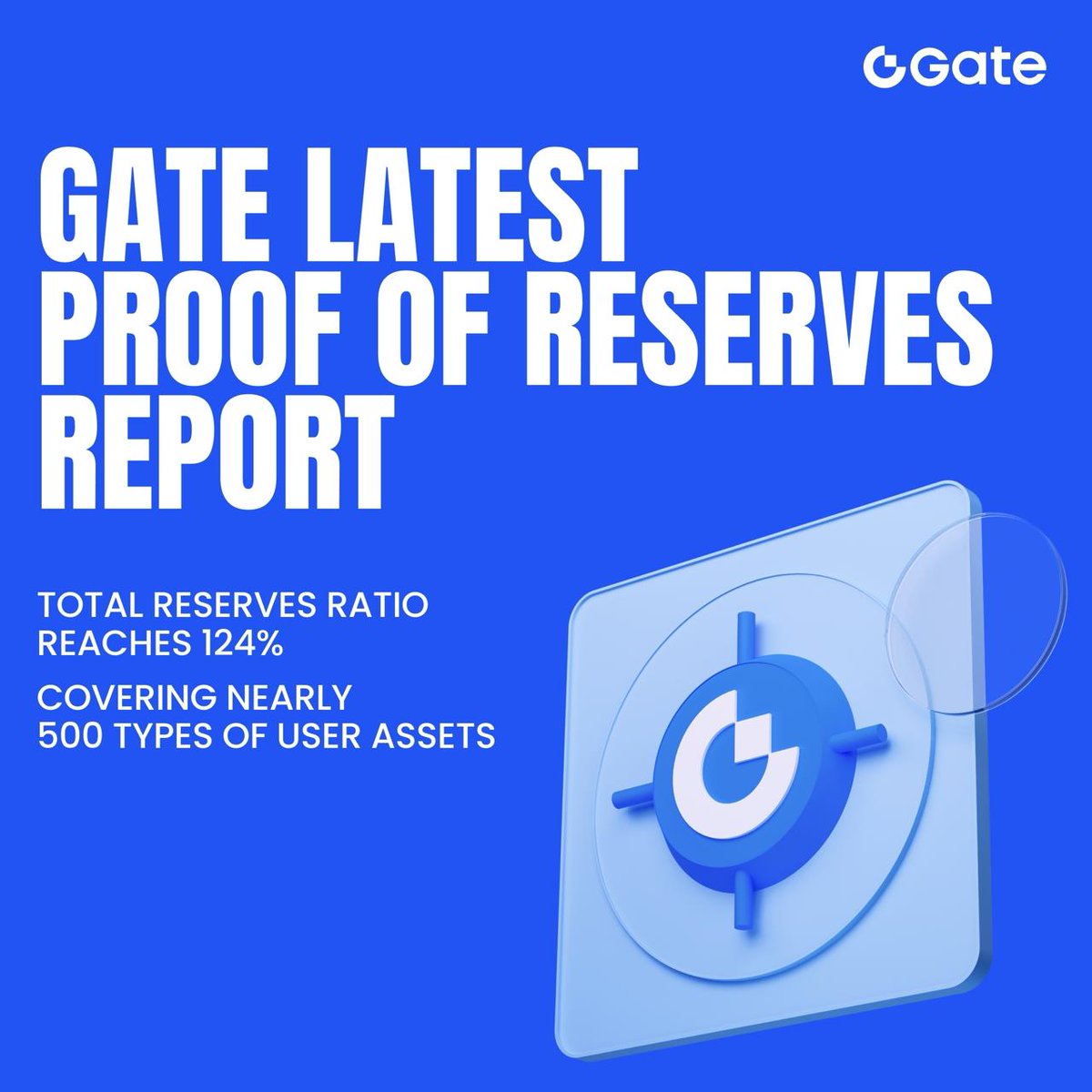 Gate

GATE LATEST PROOF OF RESERVES REPORT

TOTAL RESERVES RATIO REACHES 124%

COVERING NEARLY 500 TYPES OF USER ASSETS